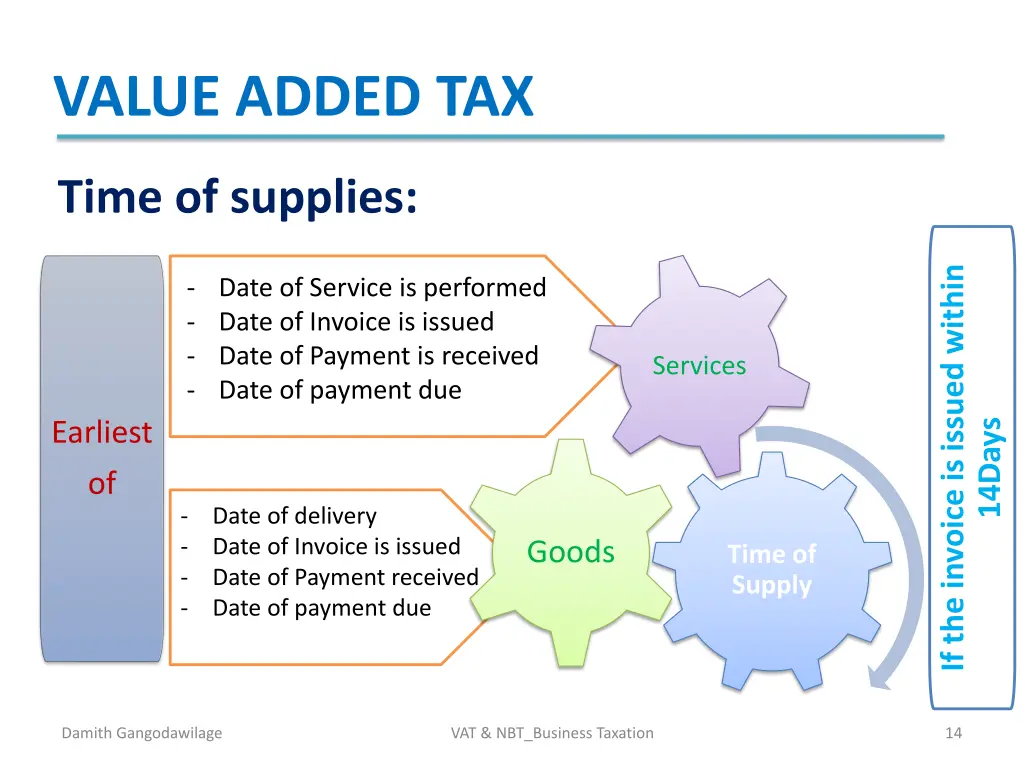 VALUE ADDED TAX

Time of supplies:

Earliest of

- Date of Service is performed
- Date of Invoice is issued
- Date of Payment is received
- Date of payment due

Services

- Date of delivery
- Date of Invoice is issued
- Date of Payment received
- Date of payment due

Goods

Time of Supply

If the invoice is issued within 14Days

Damith Gangodawilage

VAT & NBT_Business Taxation

14